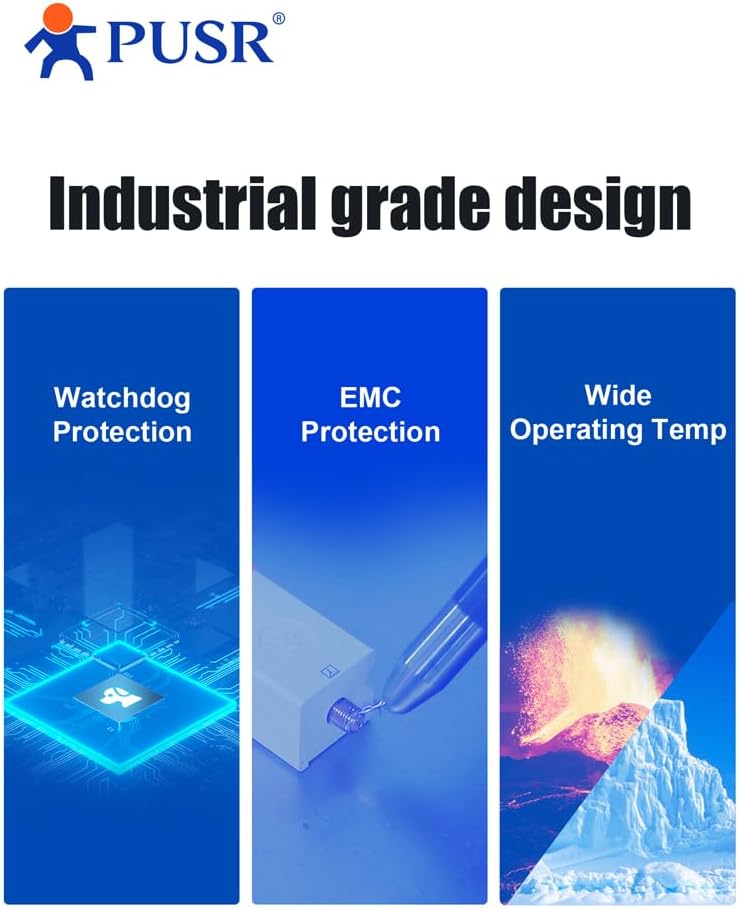 PUSR®

Industrial grade design

Watchdog Protection

EMC Protection

Wide Operating Temp